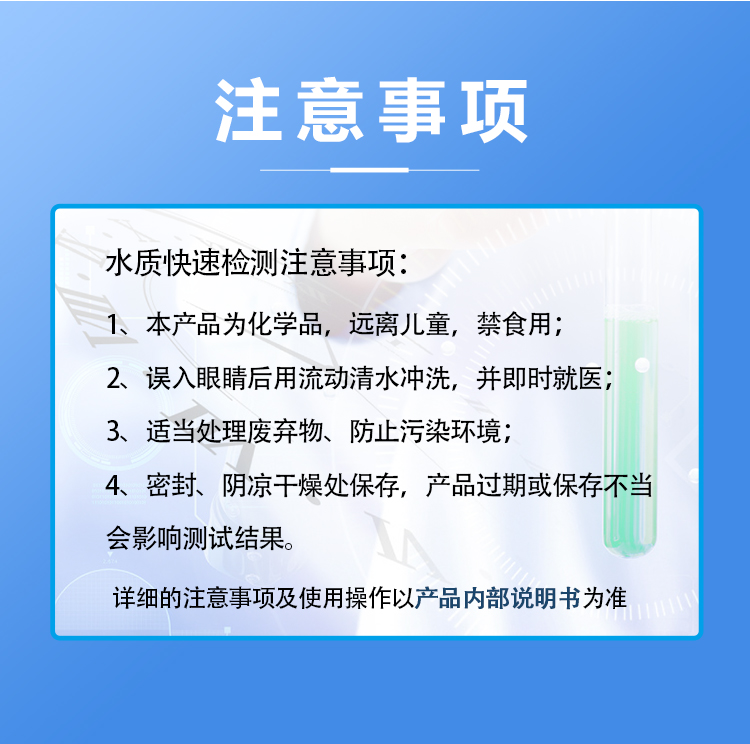 注意事项

水质快速检测注意事项：

1、本产品为化学品，远离儿童，禁食用；

2、误入眼睛后用流动清水冲洗，并即时就医；

3、适当处理废弃物、防止污染环境；

4、密封、阴凉干燥处保存，产品过期或保存不当会影响测试结果。

详细的注意事项及使用操作以产品内部说明书为准